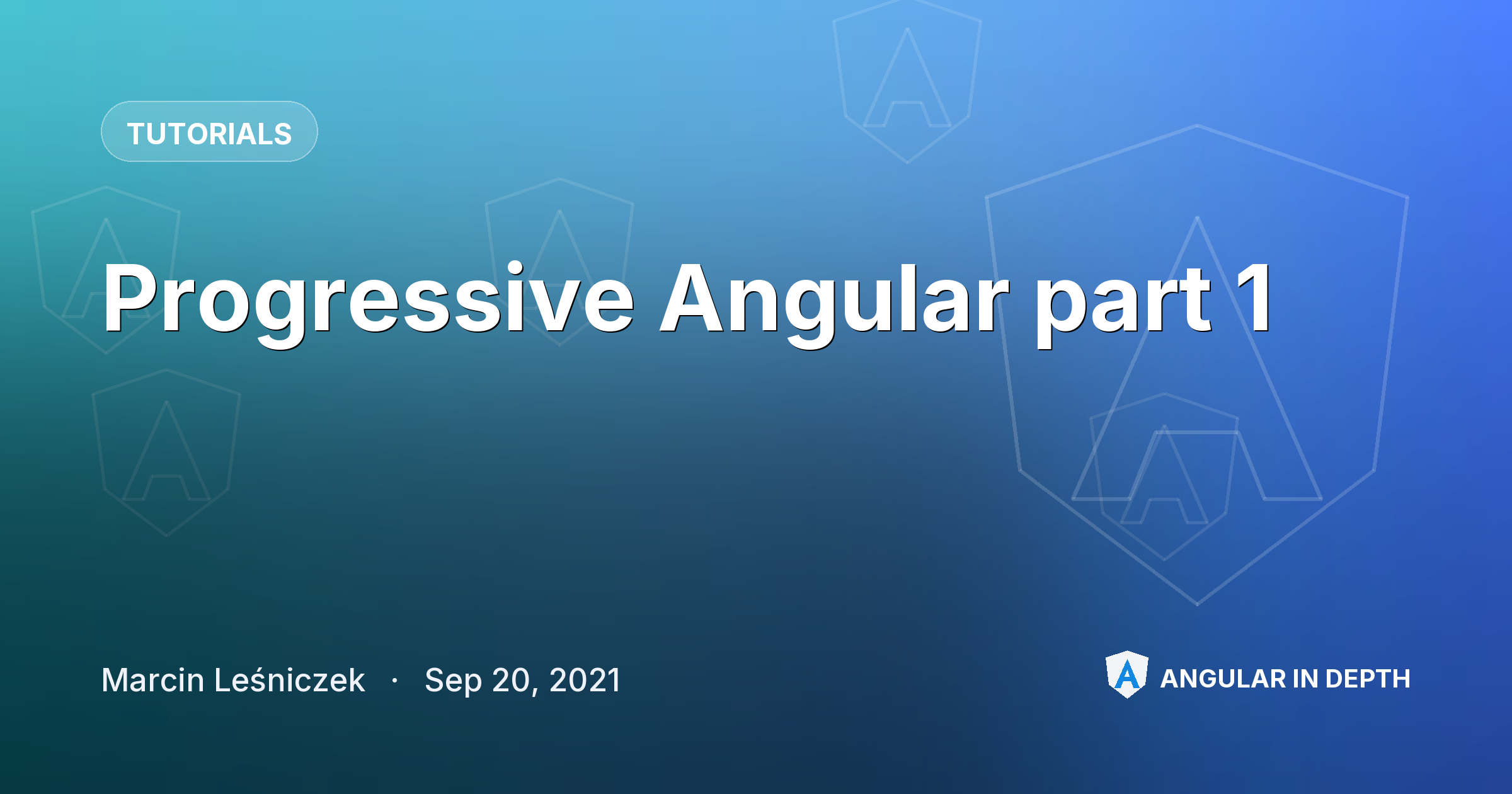 TUTORIALS

Progressive Angular part 1

Marcin Leśniczek · Sep 20, 2021

ANGULAR IN DEPTH